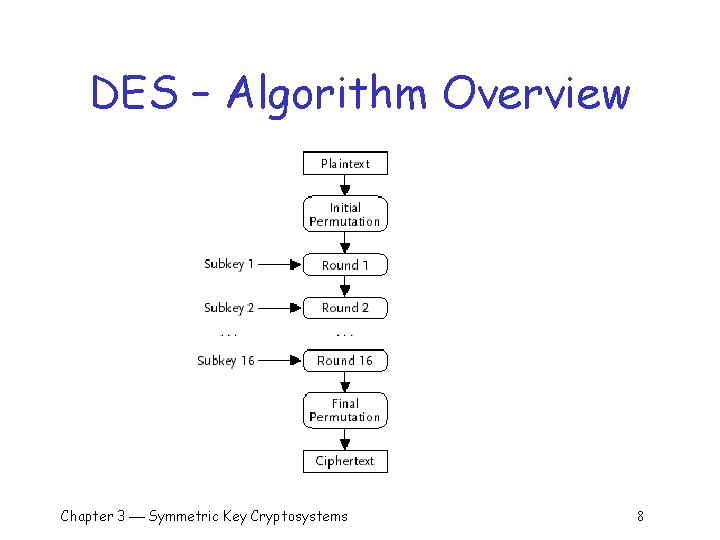 DES – Algorithm Overview

Plaintext

Initial Permutation

Subkey 1

Round 1

Subkey 2

Round 2

...

...

Subkey 16

Round 16

Final Permutation

Ciphertext

Chapter 3 — Symmetric Key Cryptosystems

8